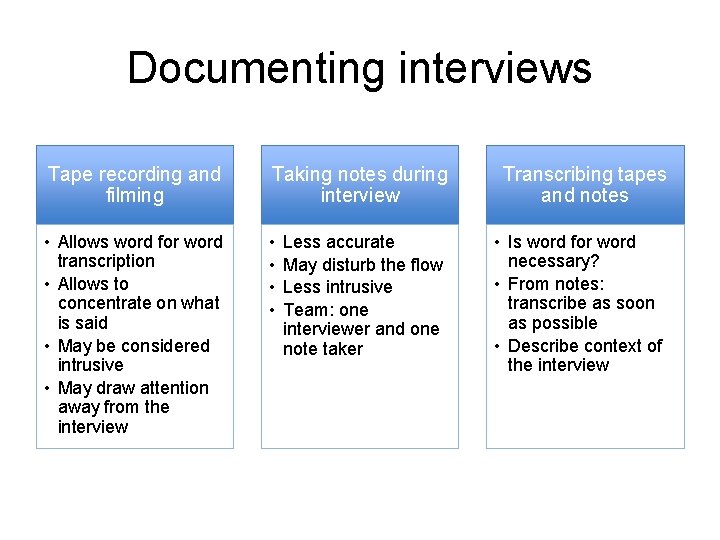 Documenting interviews

Tape recording and filming

• Allows word for word transcription
• Allows to concentrate on what is said
• May be considered intrusive
• May draw attention away from the interview

Taking notes during interview

• Less accurate
• May disturb the flow
• Less intrusive
• Team: one interviewer and one note taker

Transcribing tapes and notes

• Is word for word necessary?
• From notes: transcribe as soon as possible
• Describe context of the interview